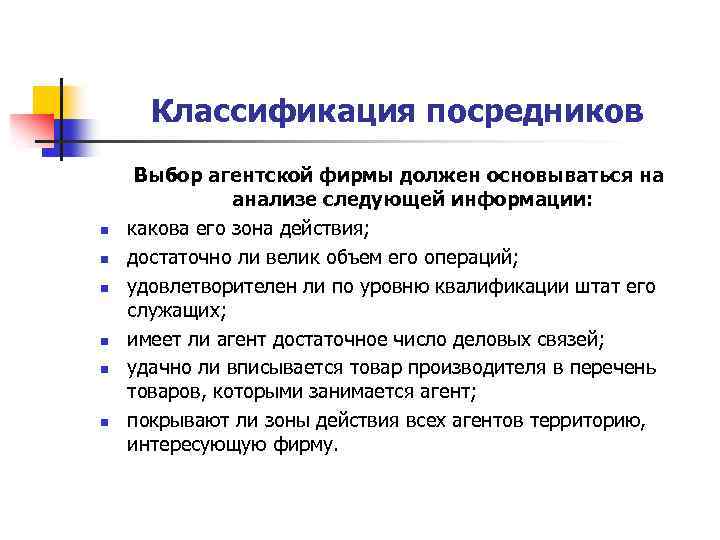 Классификация посредников

Выбор агентской фирмы должен основываться на анализе следующей информации:

- какова его зона действия;
- достаточно ли велик объем его операций;
- удовлетворителен ли по уровню квалификации штат его служащих;
- имеет ли агент достаточное число деловых связей;
- удачно ли вписывается товар производителя в перечень товаров, которыми занимается агент;
- покрывают ли зоны действия всех агентов территорию, интересующую фирму.